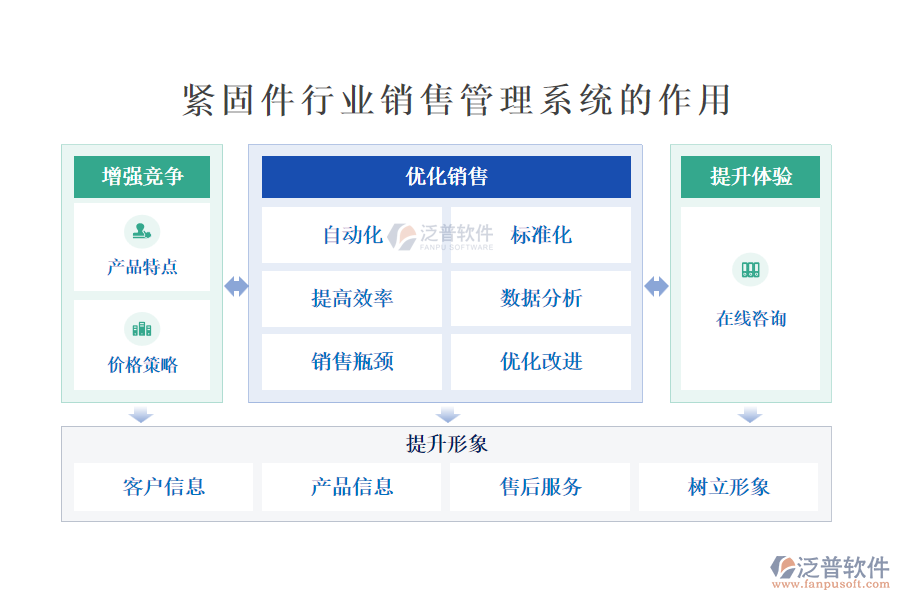 紧固件行业销售管理系统的作用

增强竞争

产品特点

价格策略

优化销售

自动化

泛普软件
FANPU SOFTWARE

标准化

提高效率

数据分析

销售瓶颈

优化改进

提升体验

在线咨询

提升形象

客户信息

产品信息

售后服务

树立形象

泛普软件
www.fanpusoft.com